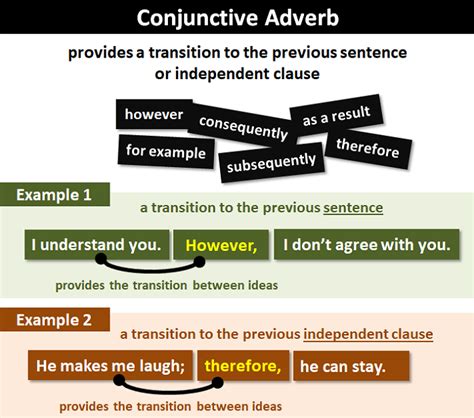 Conjunctive Adverb

provides a transition to the previous sentence or independent clause

however
consequently
as a result
for example
subsequently
therefore

Example 1

a transition to the previous sentence

I understand you. However, I don't agree with you.

provides the transition between ideas

Example 2

a transition to the previous independent clause

He makes me laugh; therefore, he can stay.

provides the transition between ideas